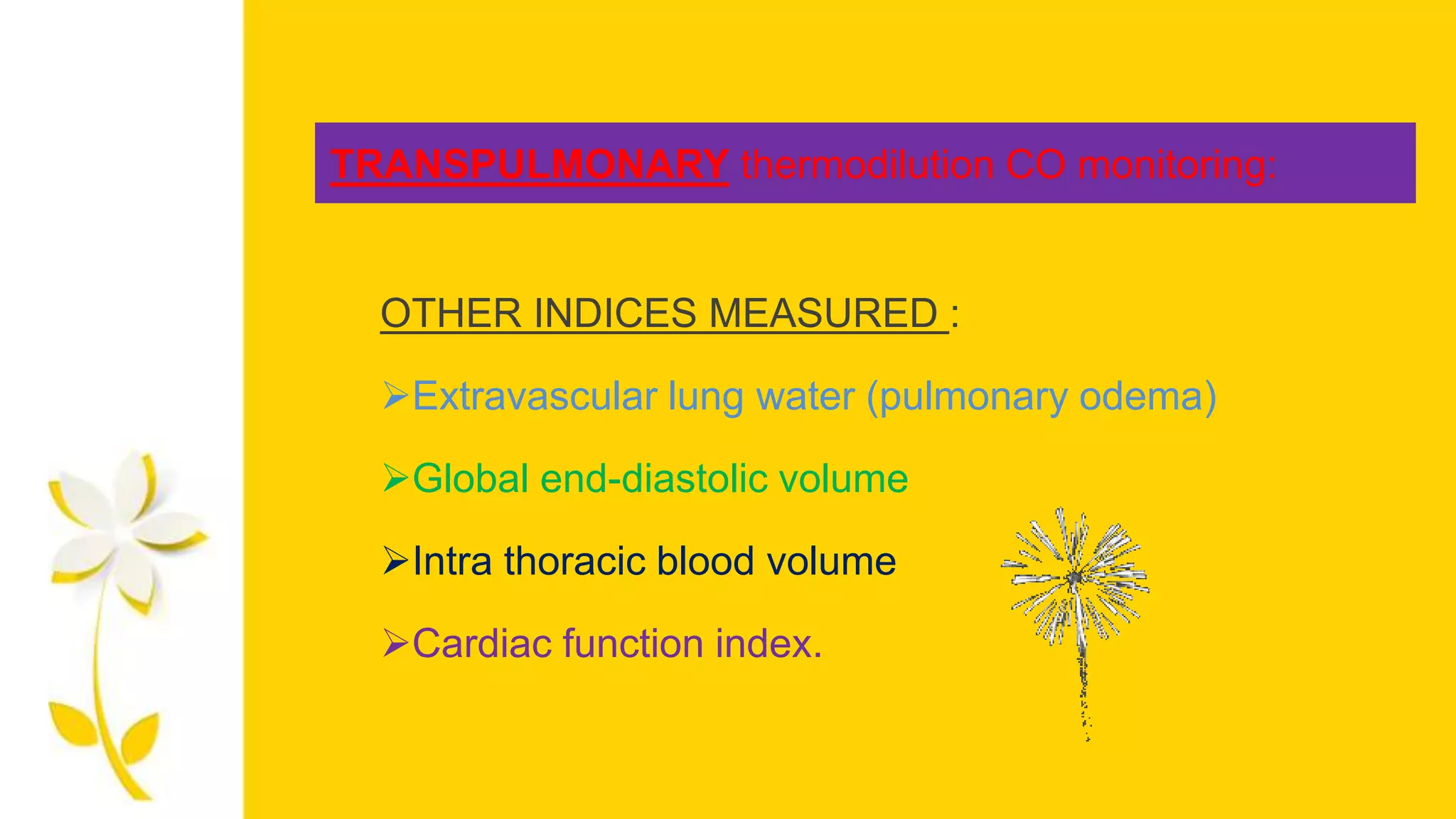 TRANSPULMONARY thermodilution CO monitoring:

OTHER INDICES MEASURED :

➢Extravascular lung water (pulmonary odema)

➢Global end-diastolic volume

➢Intra thoracic blood volume

➢Cardiac function index.